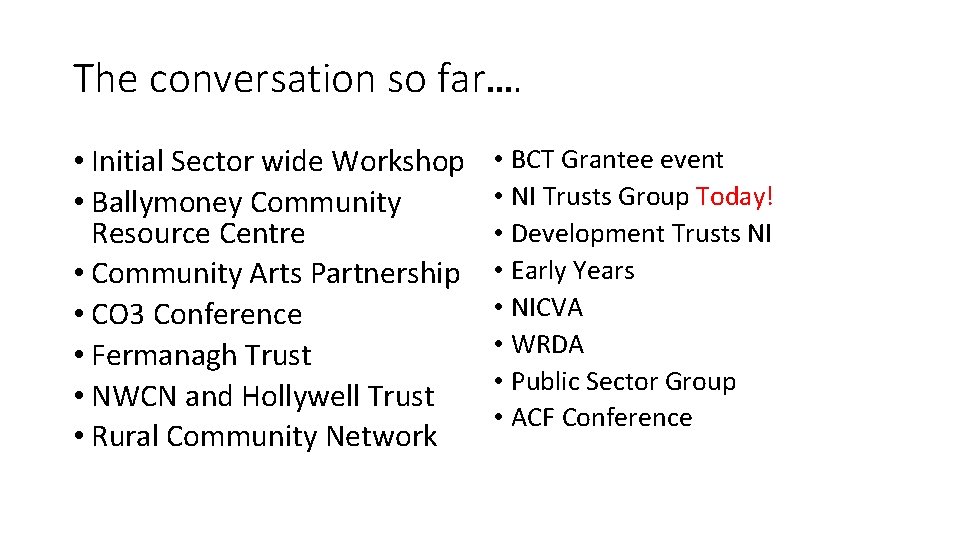 The conversation so far….

• Initial Sector wide Workshop
• Ballymoney Community Resource Centre
• Community Arts Partnership
• CO3 Conference
• Fermanagh Trust
• NWCN and Hollywell Trust
• Rural Community Network

• BCT Grantee event
• NI Trusts Group Today!
• Development Trusts NI
• Early Years
• NICVA
• WRDA
• Public Sector Group
• ACF Conference